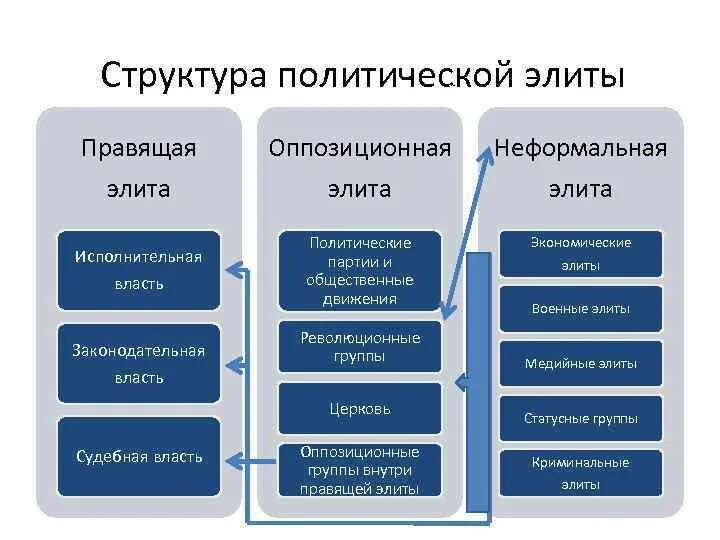 Структура политической элиты

Правящая элита

Исполнительная власть

Законодательная власть

Судебная власть

Оппозиционная элита

Политические партии и общественные движения

Революционные группы

Церковь

Оппозиционные группы внутри правящей элиты

Неформальная элита

Экономические элиты

Военные элиты

Медийные элиты

Статусные группы

Криминальные элиты